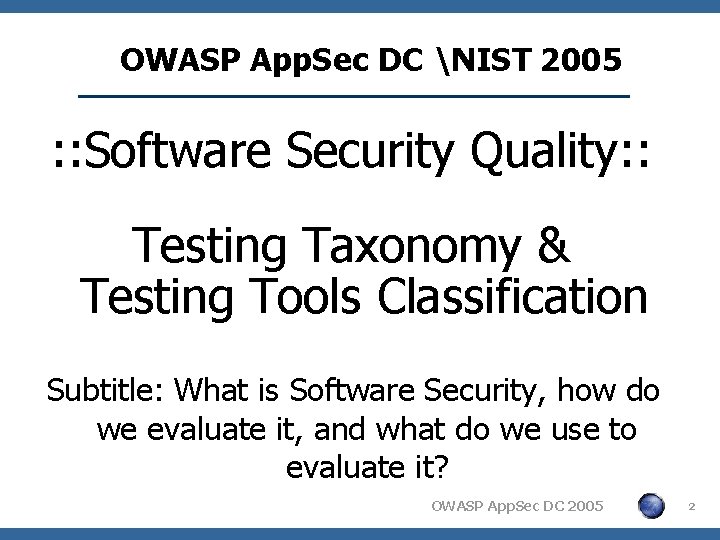 OWASP AppSec DC \NIST 2005

::Software Security Quality::

Testing Taxonomy & Testing Tools Classification

Subtitle: What is Software Security, how do we evaluate it, and what do we use to evaluate it?

OWASP AppSec DC 2005

2